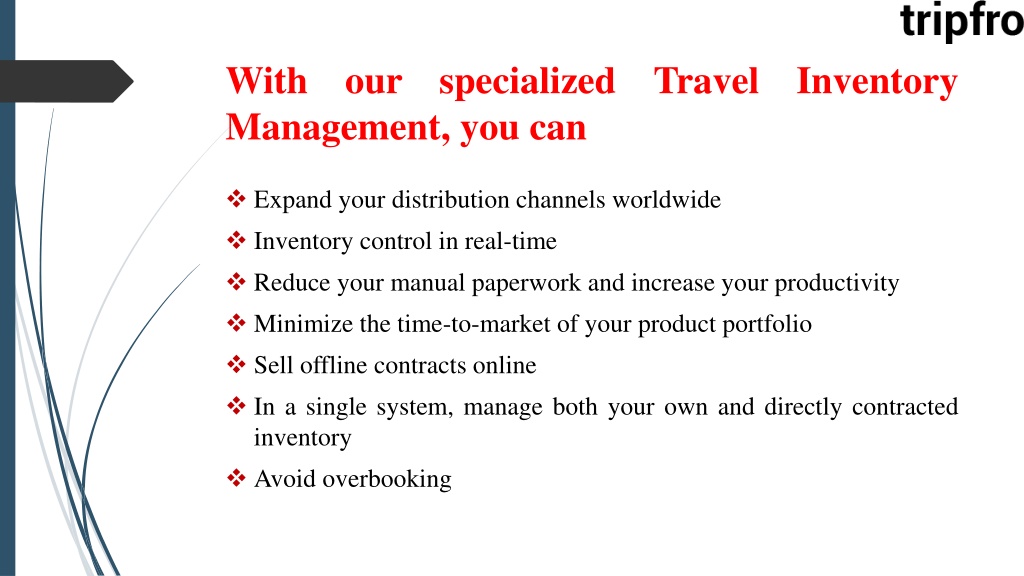 tripfro

With our specialized Travel Inventory Management, you can

❖ Expand your distribution channels worldwide
❖ Inventory control in real-time
❖ Reduce your manual paperwork and increase your productivity
❖ Minimize the time-to-market of your product portfolio
❖ Sell offline contracts online
❖ In a single system, manage both your own and directly contracted inventory
❖ Avoid overbooking